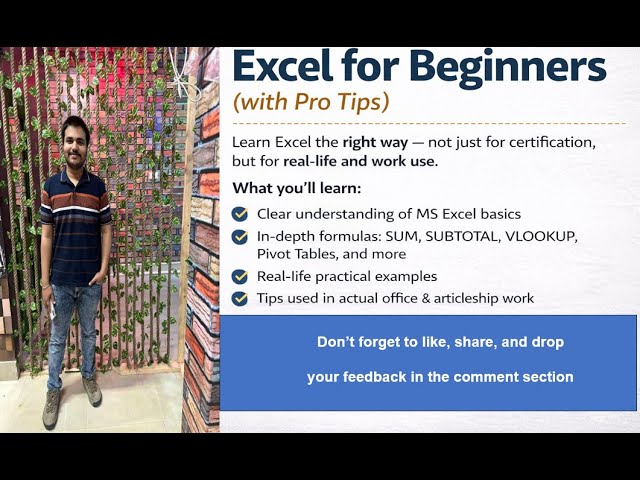 Excel for Beginners
(with Pro Tips)

Learn Excel the right way — not just for certification, but for real-life and work use.

What you'll learn:

Clear understanding of MS Excel basics
In-depth formulas: SUM, SUBTOTAL, VLOOKUP, Pivot Tables, and more
Real-life practical examples
Tips used in actual office & articleship work

Don't forget to like, share, and drop

your feedback in the comment section